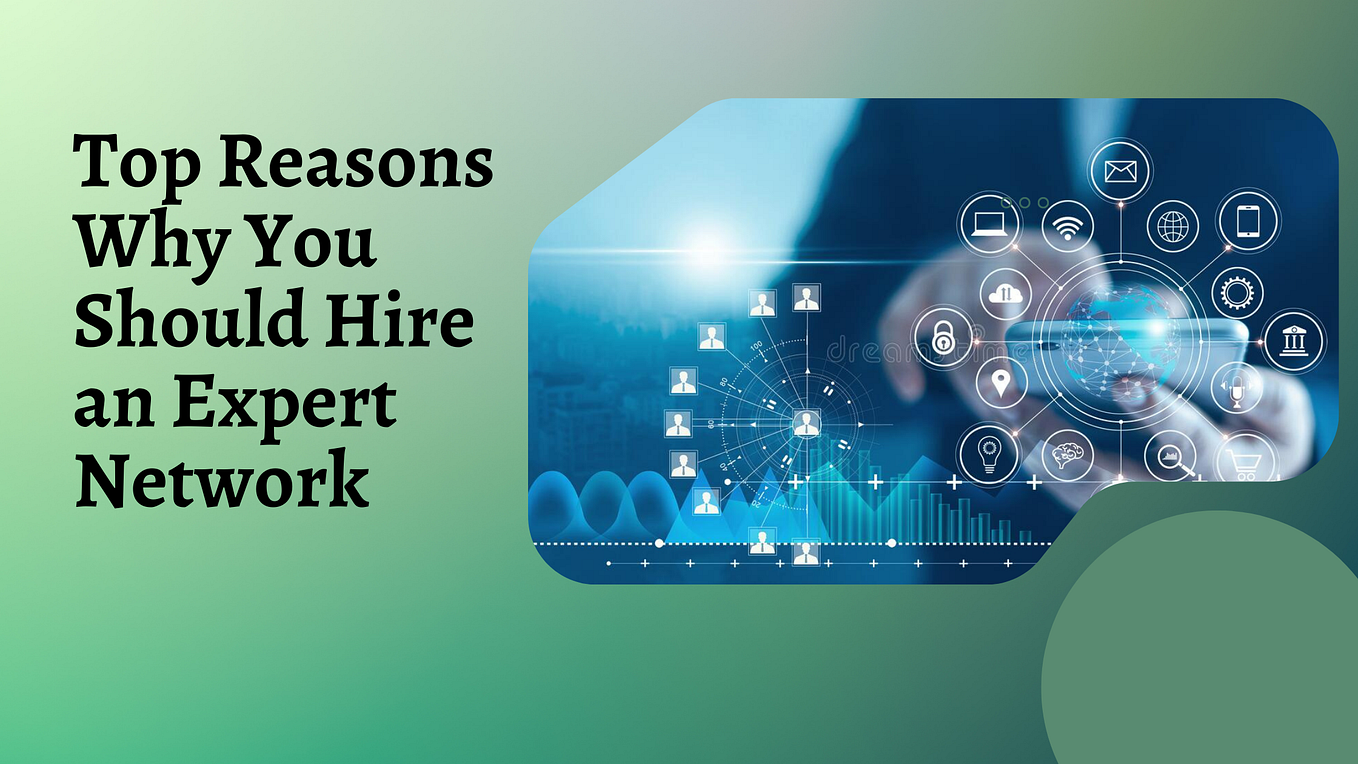 Top Reasons Why You Should Hire an Expert Network

dreamstime